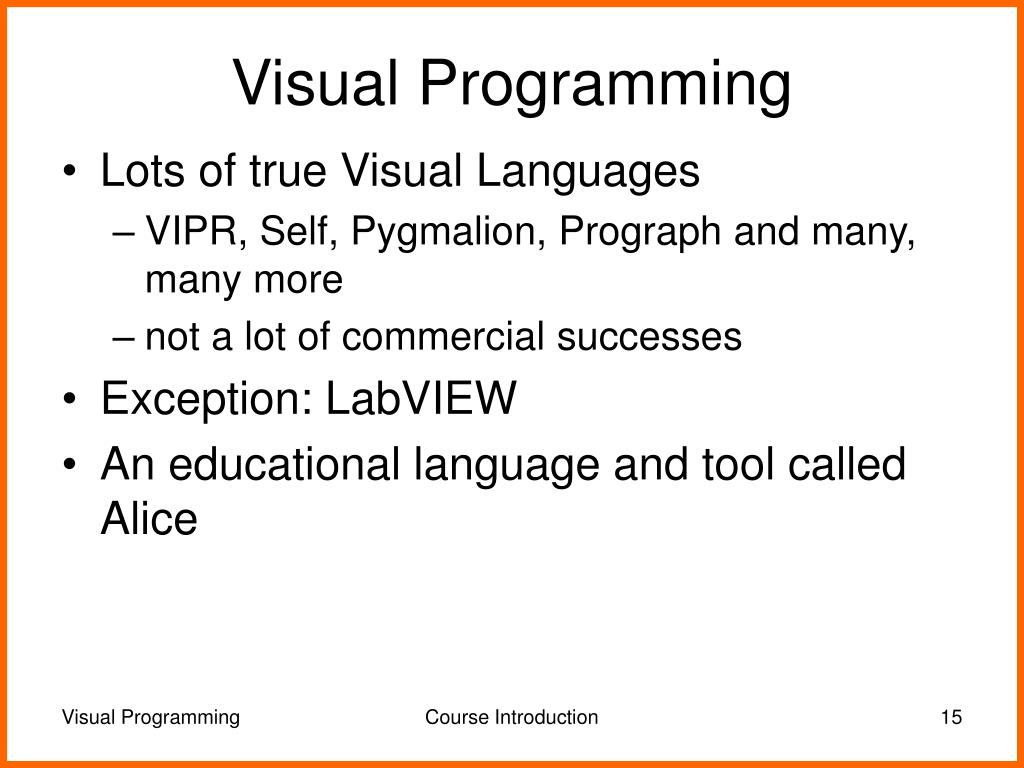 Visual Programming

• Lots of true Visual Languages
– VIPR, Self, Pygmalion, Prograph and many, many more
– not a lot of commercial successes
• Exception: LabVIEW
• An educational language and tool called Alice

Visual Programming
Course Introduction
15